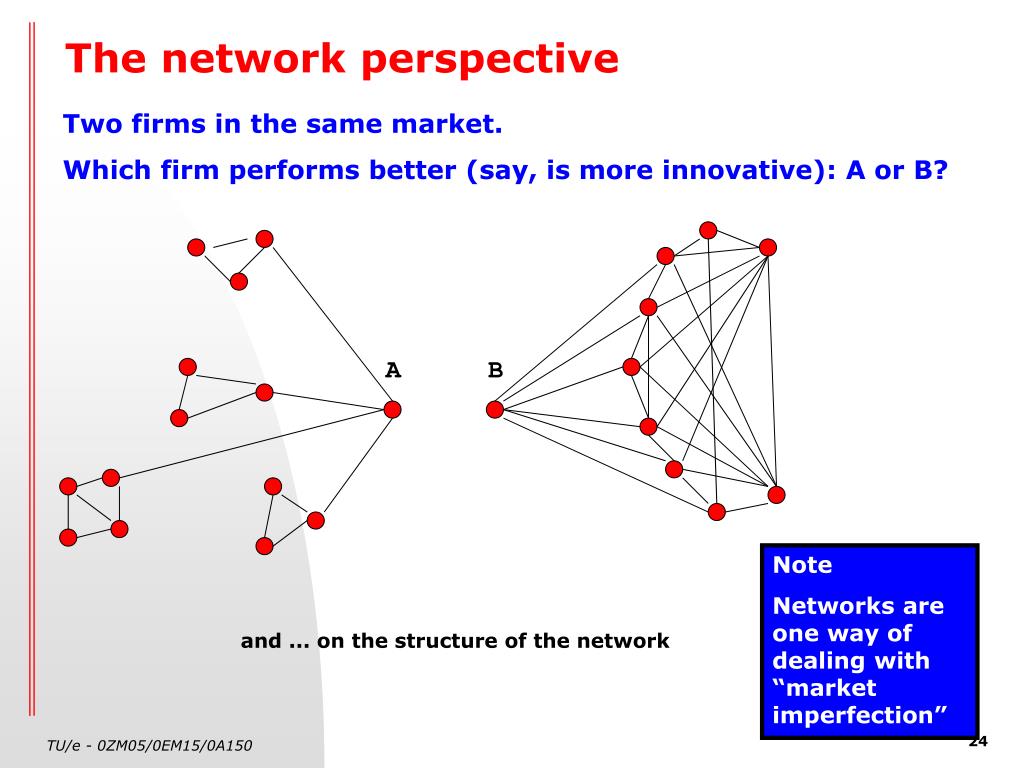 The network perspective

Two firms in the same market.

Which firm performs better (say, is more innovative): A or B?

A

B

and ... on the structure of the network

Note

Networks are one way of dealing with “market imperfection”

TU/e - 0ZM05/0EM15/0A150

24